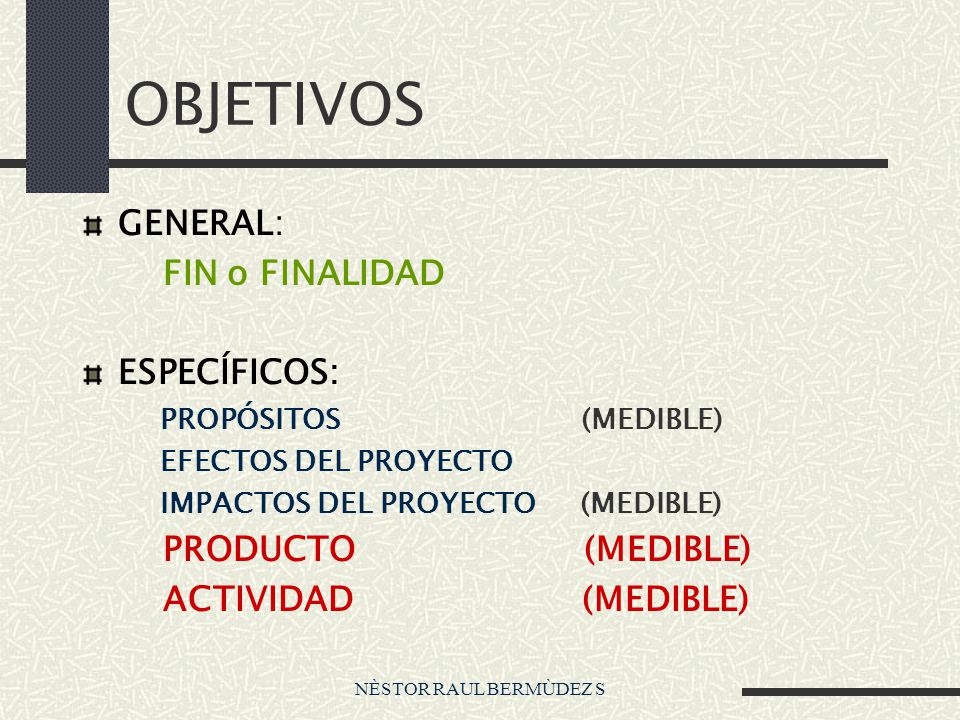 OBJETIVOS

GENERAL:
FIN o FINALIDAD

ESPECÍFICOS:
PROPÓSITOS (MEDIBLE)
EFECTOS DEL PROYECTO
IMPACTOS DEL PROYECTO (MEDIBLE)
PRODUCTO (MEDIBLE)
ACTIVIDAD (MEDIBLE)

NÈSTOR RAUL BERMÙDEZ S